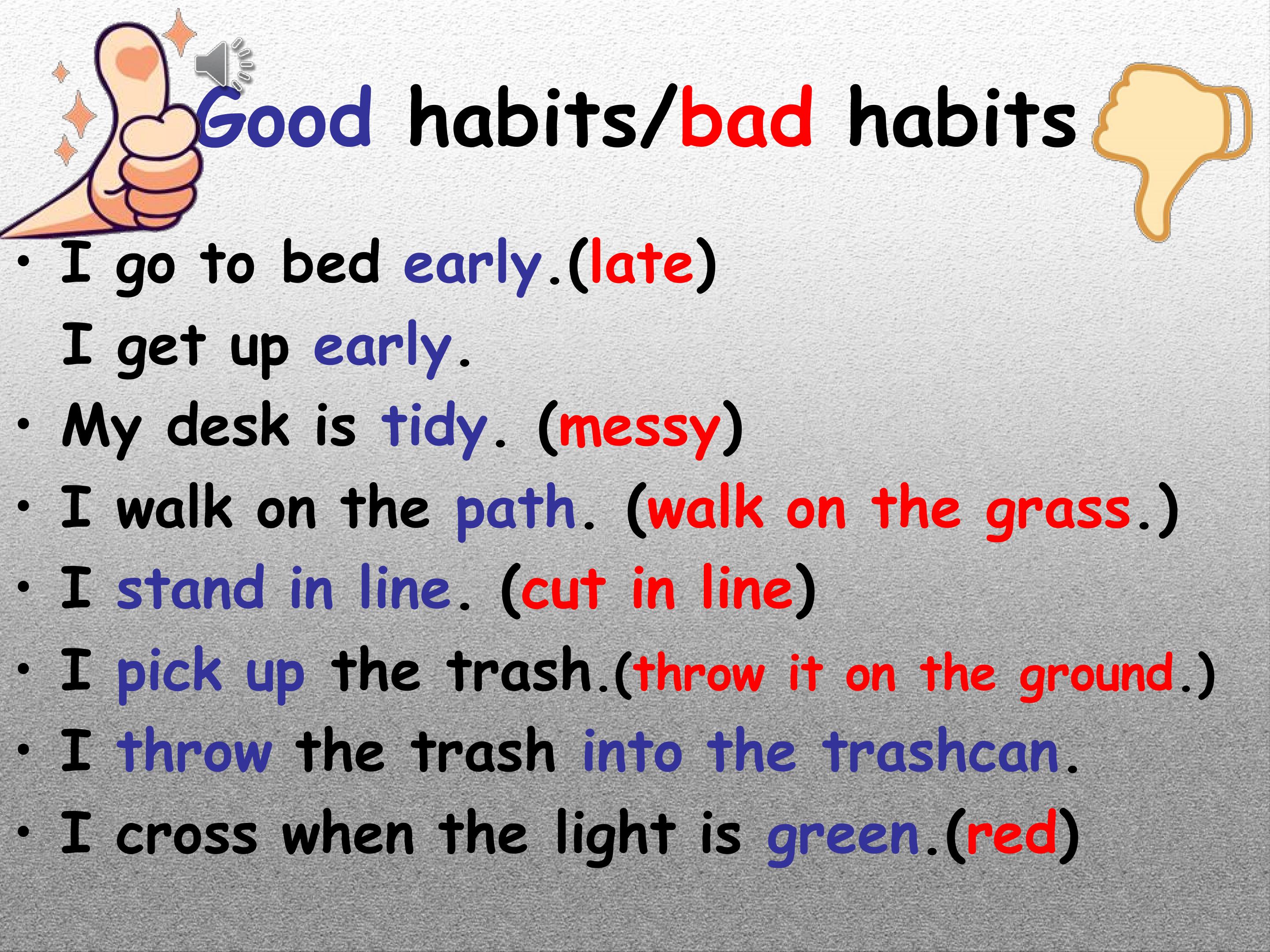 Good habits/bad habits

• I go to bed early.(late)
I get up early.
• My desk is tidy. (messy)
• I walk on the path. (walk on the grass.)
• I stand in line. (cut in line)
• I pick up the trash.(throw it on the ground.)
• I throw the trash into the trashcan.
• I cross when the light is green.(red)